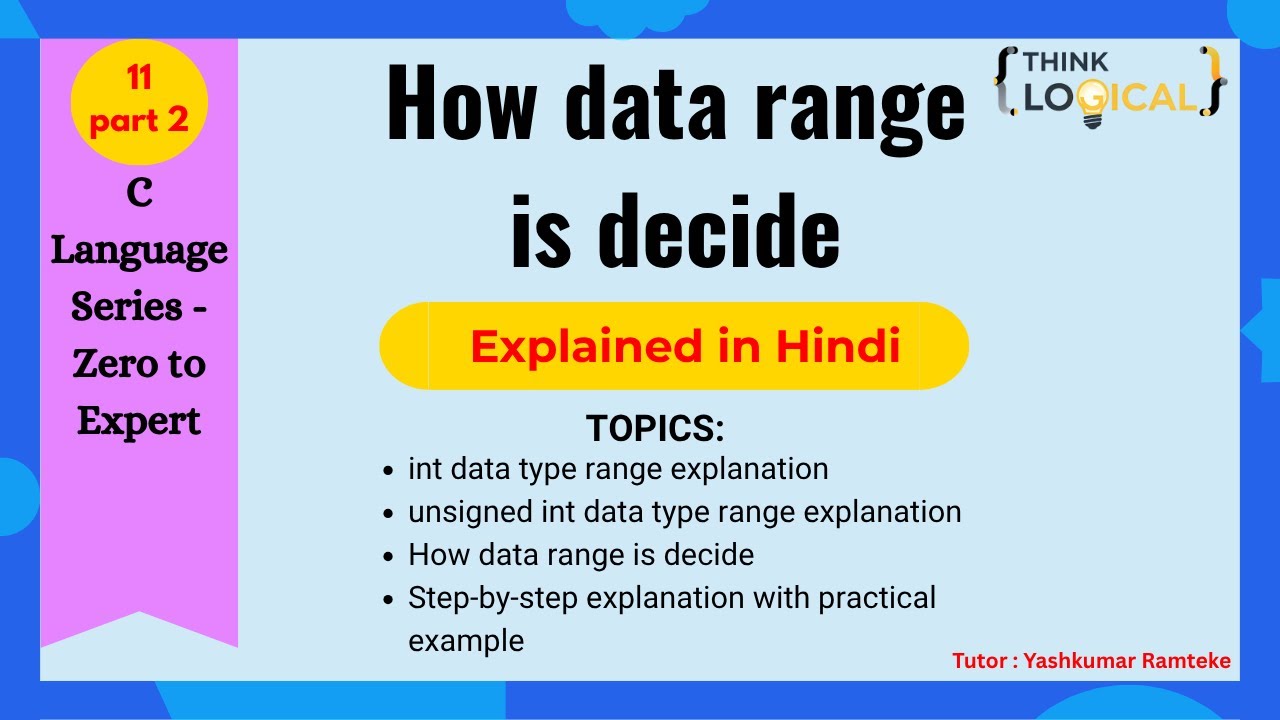 11
part 2

C Language Series - Zero to Expert

How data range is decide

{THINK LOGICAL}

Explained in Hindi

TOPICS:
- int data type range explanation
- unsigned int data type range explanation
- How data range is decide
- Step-by-step explanation with practical example

Tutor : Yashkumar Ramteke